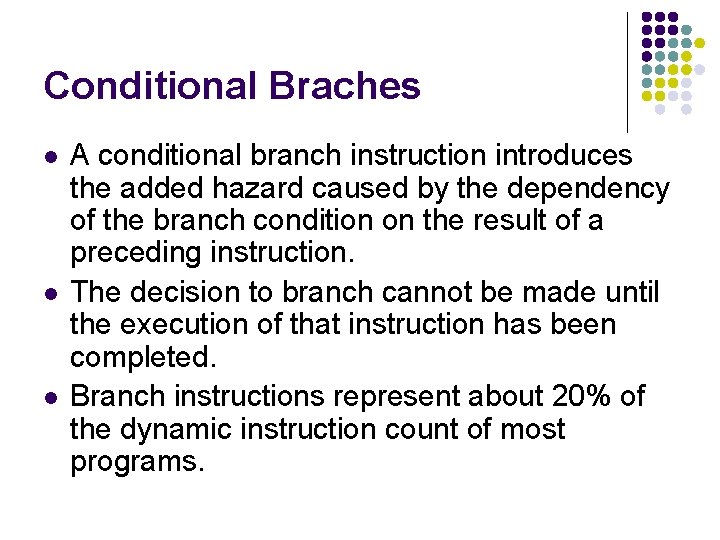 Conditional Braches

- A conditional branch instruction introduces the added hazard caused by the dependency of the branch condition on the result of a preceding instruction.
- The decision to branch cannot be made until the execution of that instruction has been completed.
- Branch instructions represent about 20% of the dynamic instruction count of most programs.